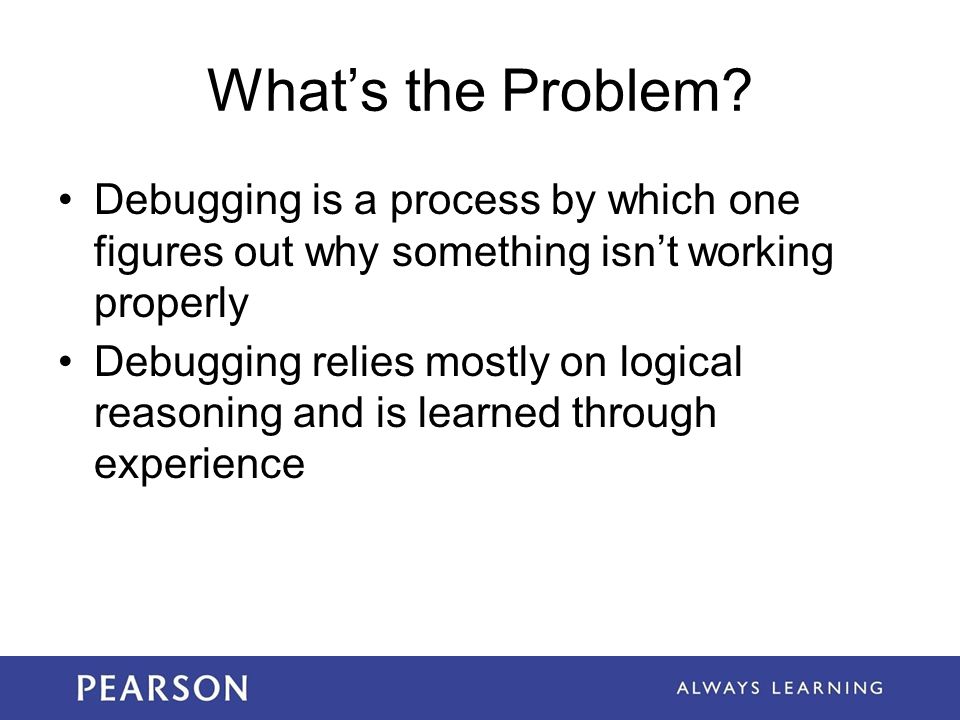 What’s the Problem?

• Debugging is a process by which one figures out why something isn’t working properly
• Debugging relies mostly on logical reasoning and is learned through experience

PEARSON

ALWAYS LEARNING